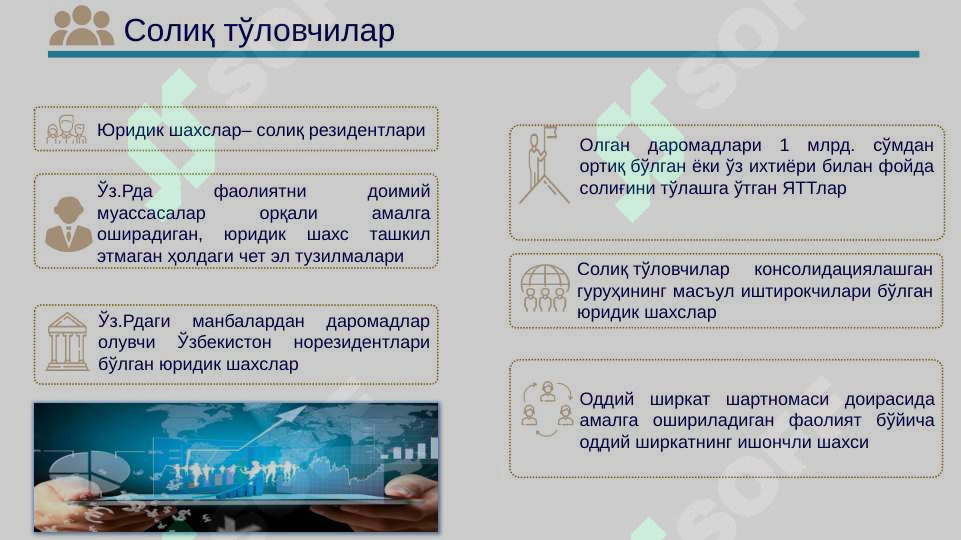 Солиқ тўловчилар

Юридик шахслар– солиқ резидентлари

Ўз.Рда фаолиятни доимий муассасалар орқали амалга оширадиган, юридик шахс ташкил этмаган ҳолдаги чет эл тузилмалари

Ўз.Рдаги манбалардан даромадлар олувчи Ўзбекистон норезидентлари бўлган юридик шахслар

Олган даромадлари 1 млрд. сўмдан ортиқ бўлган ёки ўз ихтиёри билан фойда солиғини тўлашга ўтган ЯТТлар

Солиқ тўловчилар консолидациялашган гуруҳининг масъул иштирокчилари бўлган юридик шахслар

Оддий ширкат шартномаси доирасида амалга ошириладиган фаолият бўйича оддий ширкатнинг ишончли шахси